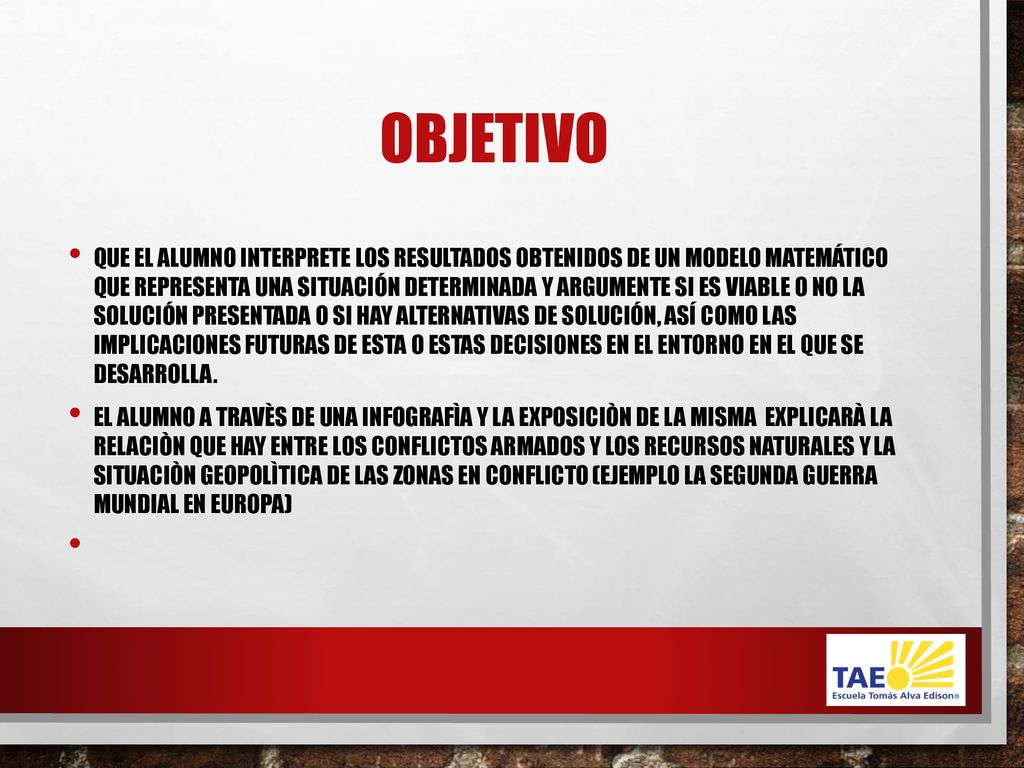 OBJETIVO

• QUE EL ALUMNO INTERPRETE LOS RESULTADOS OBTENIDOS DE UN MODELO MATEMÁTICO QUE REPRESENTA UNA SITUACIÓN DETERMINADA Y ARGUMENTE SI ES VIABLE O NO LA SOLUCIÓN PRESENTADA O SI HAY ALTERNATIVAS DE SOLUCIÓN, ASÍ COMO LAS IMPLICACIONES FUTURAS DE ESTA O ESTAS DECISIONES EN EL ENTORNO EN EL QUE SE DESARROLLA.

• EL ALUMNO A TRAVÈS DE UNA INFOGRAFÌA Y LA EXPOSICIÒN DE LA MISMA EXPLICARÀ LA RELACIÒN QUE HAY ENTRE LOS CONFLICTOS ARMADOS Y LOS RECURSOS NATURALES Y LA SITUACIÒN GEOPOLÌTICA DE LAS ZONAS EN CONFLICTO (EJEMPLO LA SEGUNDA GUERRA MUNDIAL EN EUROPA)

•

TAE
Escuela Tomás Alva Edison®